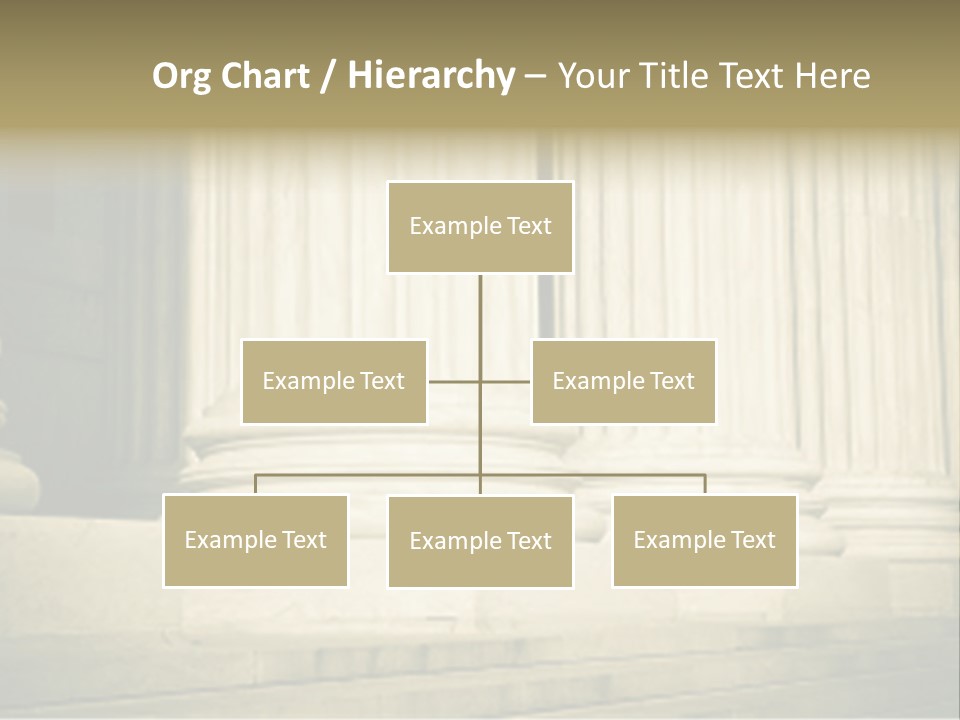 Org Chart / Hierarchy – Your Title Text Here

Example Text

Example Text

Example Text

Example Text

Example Text

Example Text